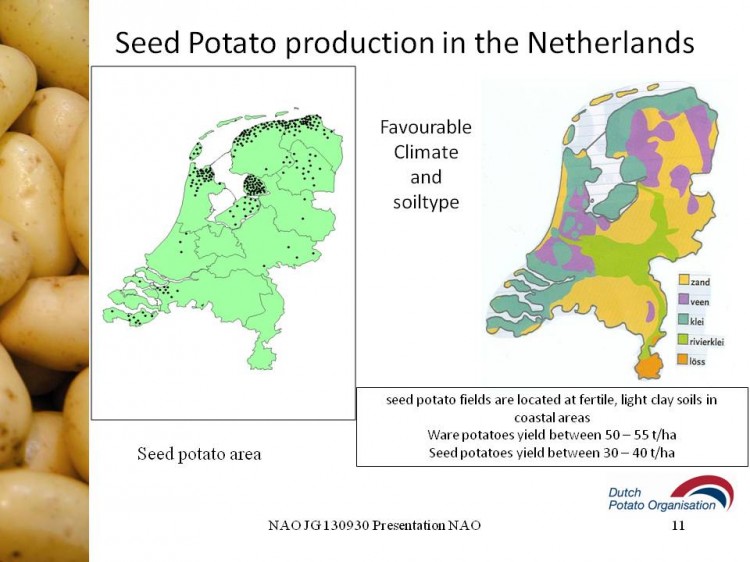 Seed Potato production in the Netherlands

Favourable Climate and soiltype

zand
veen
klei
rivierklei
löss

seed potato fields are located at fertile, light clay soils in coastal areas
Ware potatoes yield between 50 – 55 t/ha
Seed potatoes yield between 30 – 40 t/ha

Seed potato area

Dutch Potato Organisation

NAO JG 130930 Presentation NAO

11